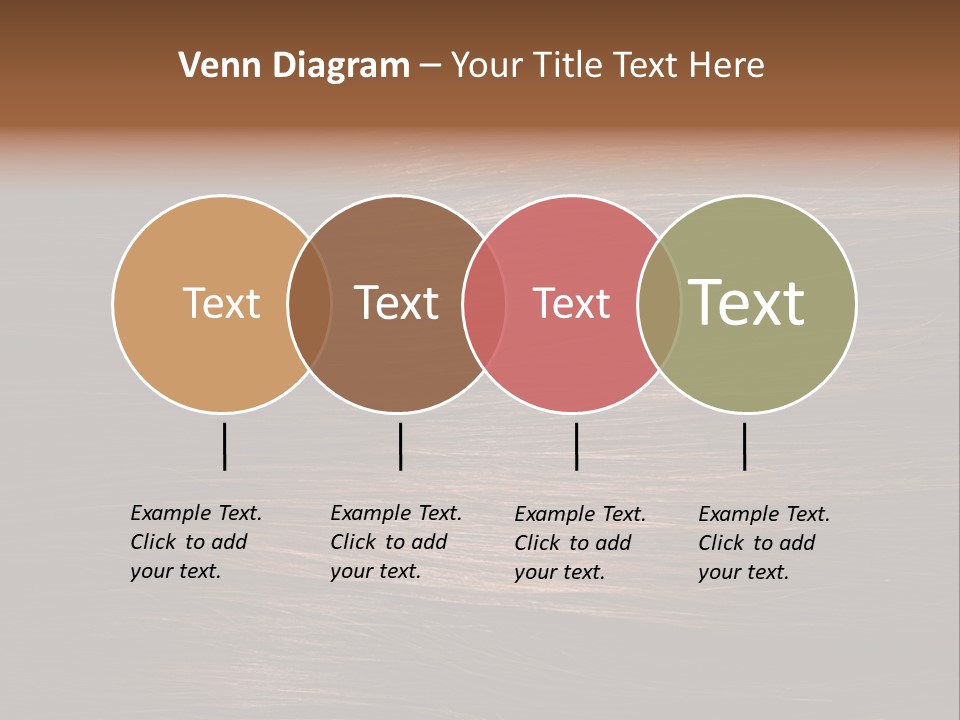 Venn Diagram – Your Title Text Here

Text

Text

Text

Text

Example Text. Click to add your text.

Example Text. Click to add your text.

Example Text. Click to add your text.

Example Text. Click to add your text.